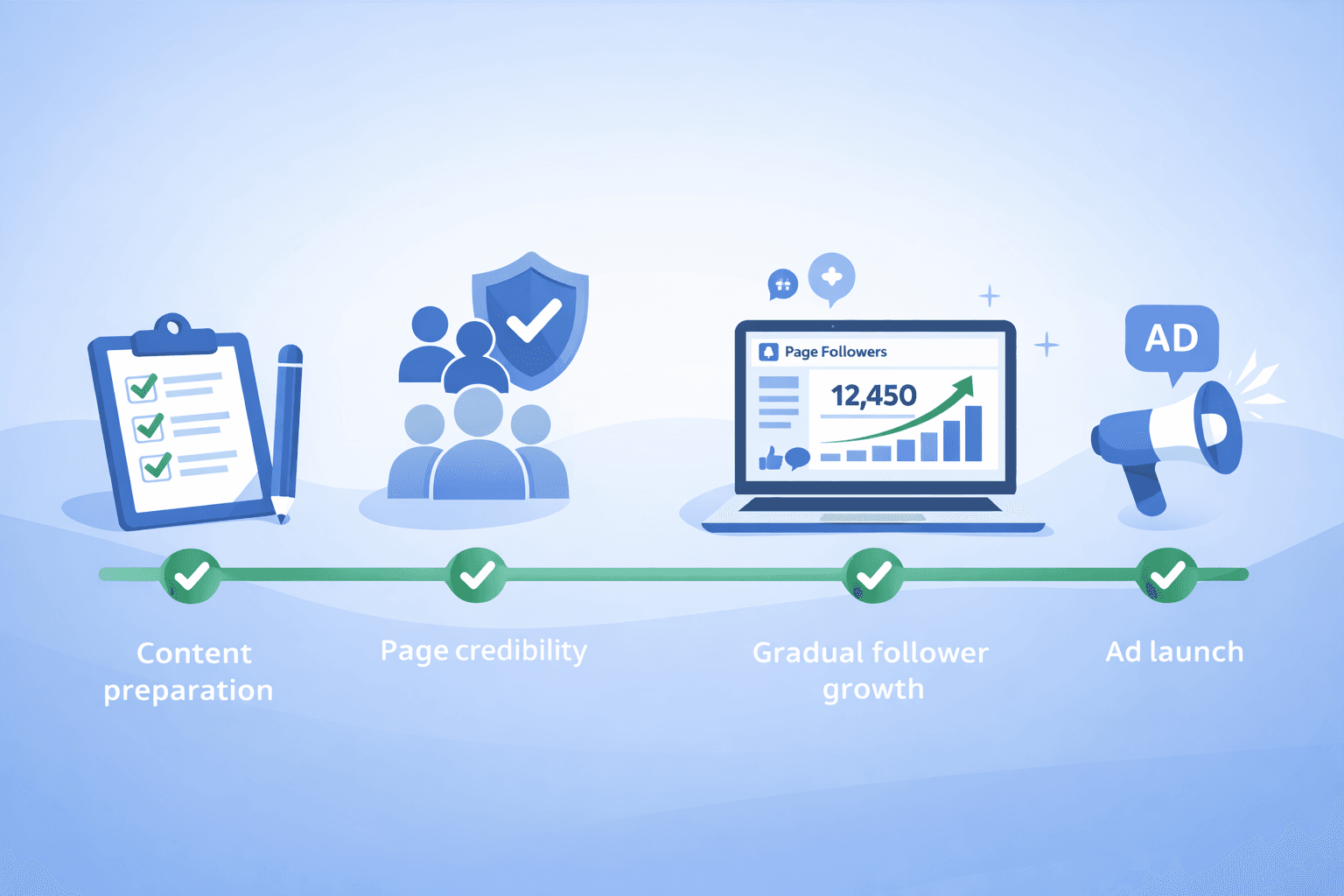 Page Followers

12,450

AD

Content preparation

Page credibility

Gradual follower growth

Ad launch